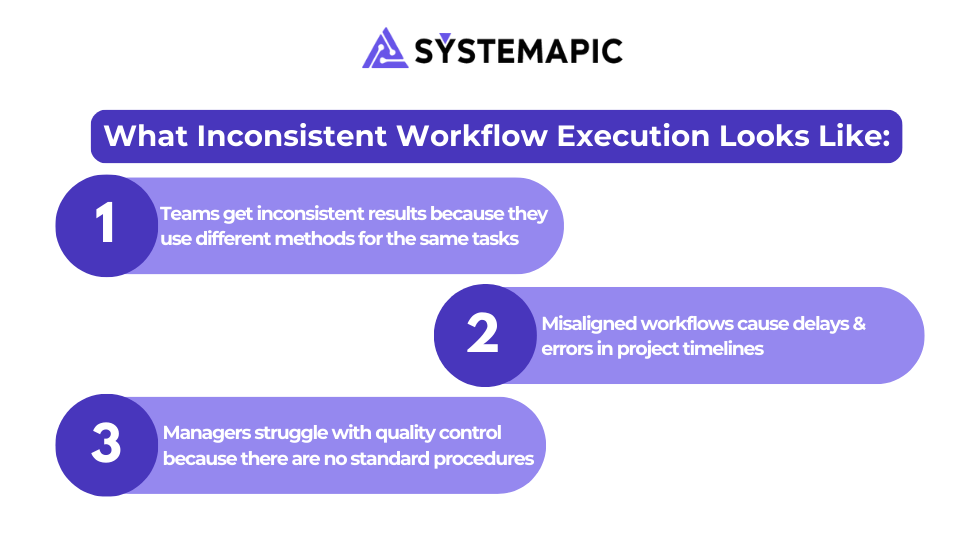 SYSTEMAPIC

What Inconsistent Workflow Execution Looks Like:

1
Teams get inconsistent results because they use different methods for the same tasks

2
Misaligned workflows cause delays & errors in project timelines

3
Managers struggle with quality control because there are no standard procedures